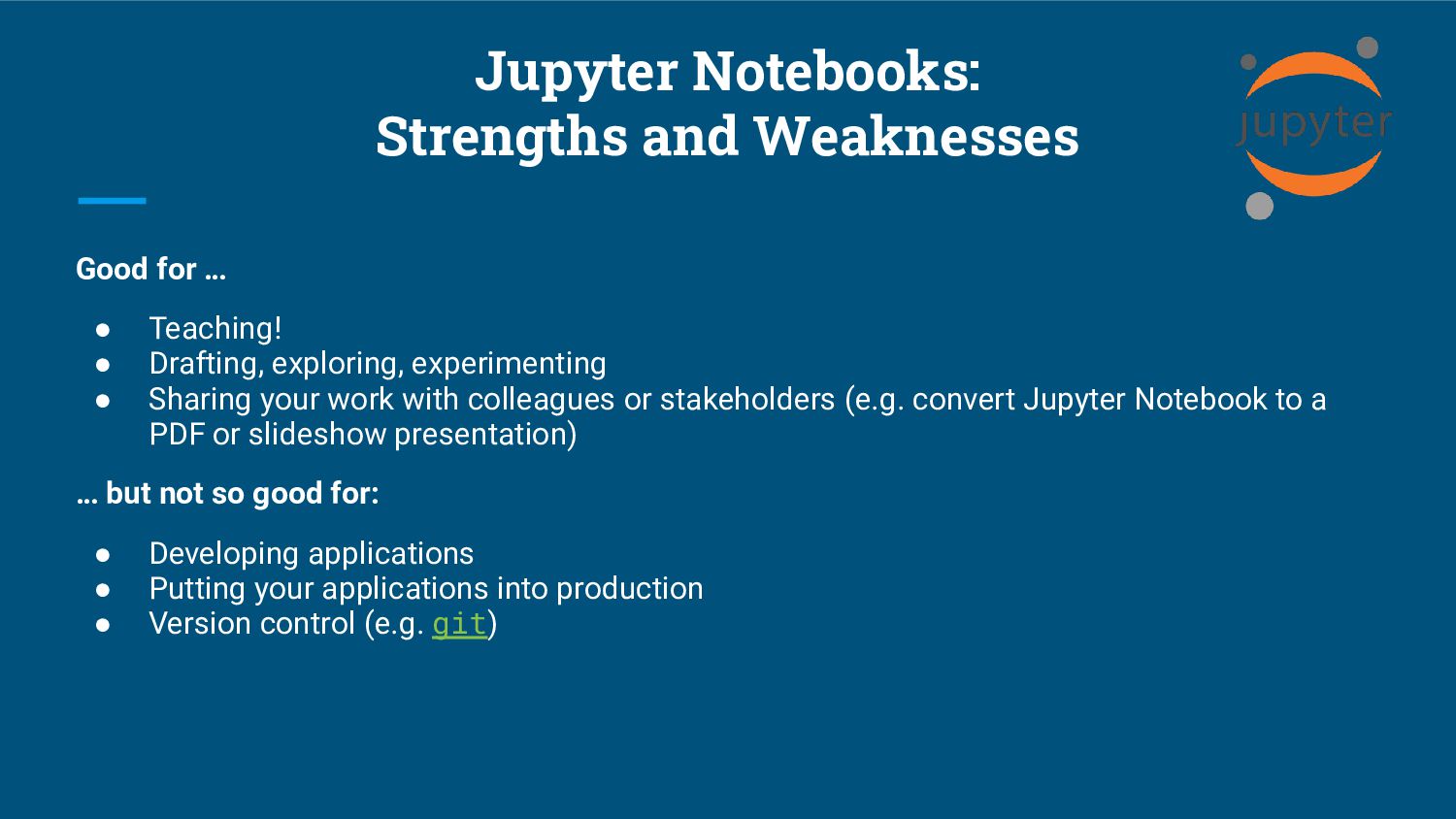 Jupyter Notebooks:
Strengths and Weaknesses

jupyter

Good for …

● Teaching!
● Drafting, exploring, experimenting
● Sharing your work with colleagues or stakeholders (e.g. convert Jupyter Notebook to a PDF or slideshow presentation)

… but not so good for:

● Developing applications
● Putting your applications into production
● Version control (e.g. git)